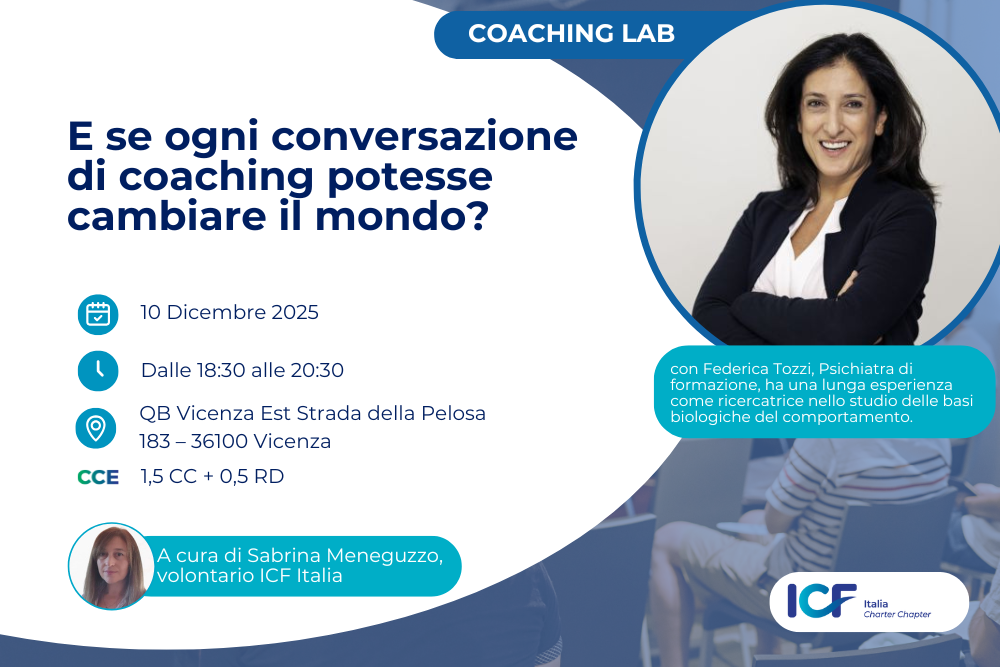 COACHING LAB

E se ogni conversazione di coaching potesse cambiare il mondo?

10 Dicembre 2025

Dalle 18:30 alle 20:30

QB Vicenza Est Strada della Pelosa 183 – 36100 Vicenza

CCE 1,5 CC + 0,5 RD

con Federica Tozzi, Psichiatra di formazione, ha una lunga esperienza come ricercatrice nello studio delle basi biologiche del comportamento.

A cura di Sabrina Meneguzzo, volontario ICF Italia

ICF Italia Charter Chapter